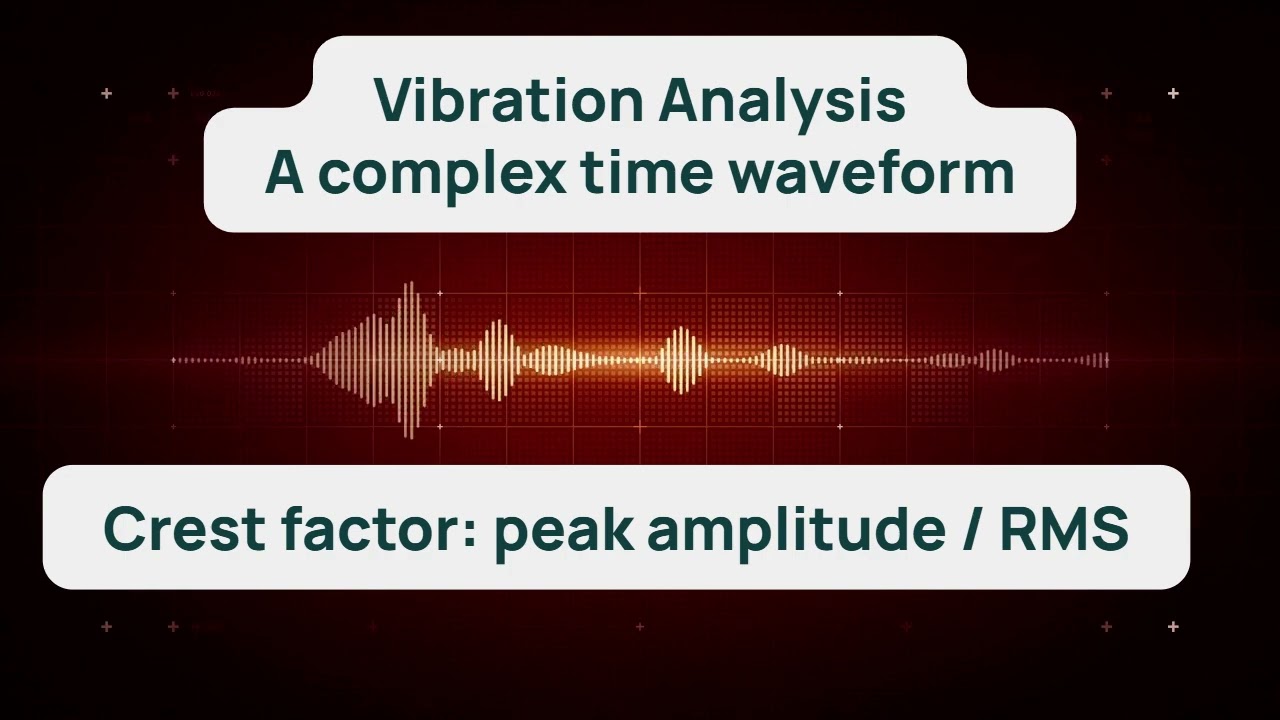 Vibration Analysis
A complex time waveform

Crest factor: peak amplitude / RMS